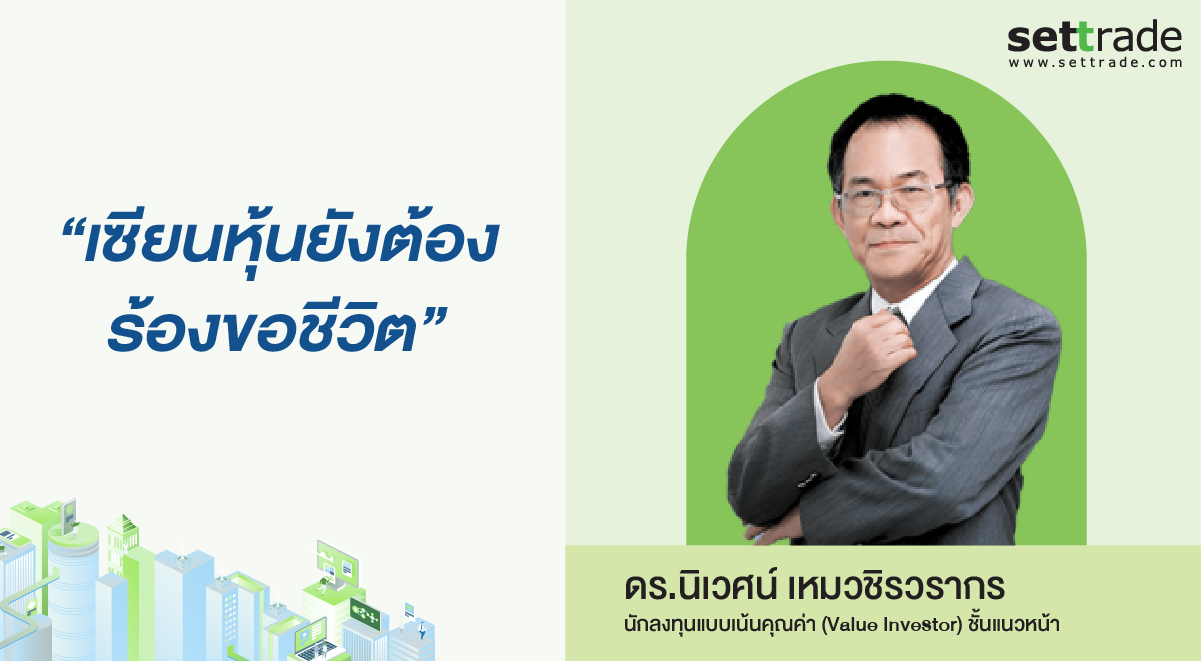 settrade
www.settrade.com

“เซียนหุ้นยังต้องร้องขอชีวิต”

ดร.นิเวศน์ เหมวชิรวรากร
นักลงทุนแบบเน้นคุณค่า (Value Investor) ชั้นแนวหน้า